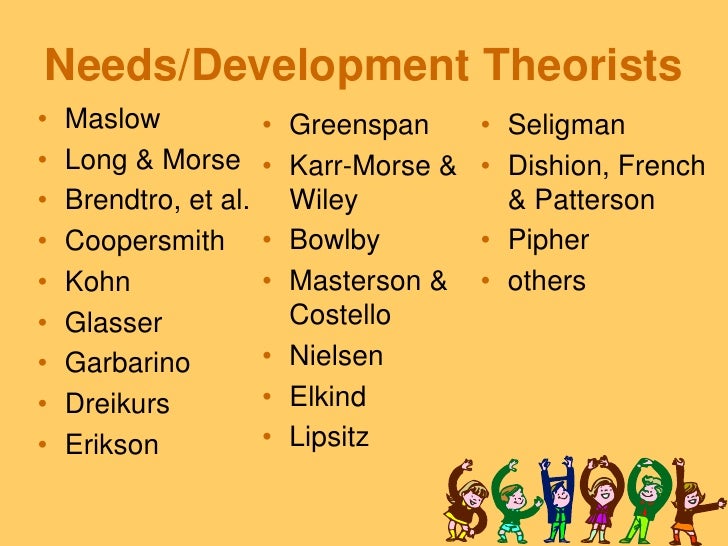 Needs/Development Theorists

• Maslow
• Long & Morse
• Brendtro, et al.
• Coopersmith
• Kohn
• Glasser
• Garbarino
• Dreikurs
• Erikson

• Greenspan
• Karr-Morse & Wiley
• Bowlby
• Masterson & Costello
• Nielsen
• Elkind
• Lipsitz

• Seligman
• Dishion, French & Patterson
• Pipher
• others

SCHOOL